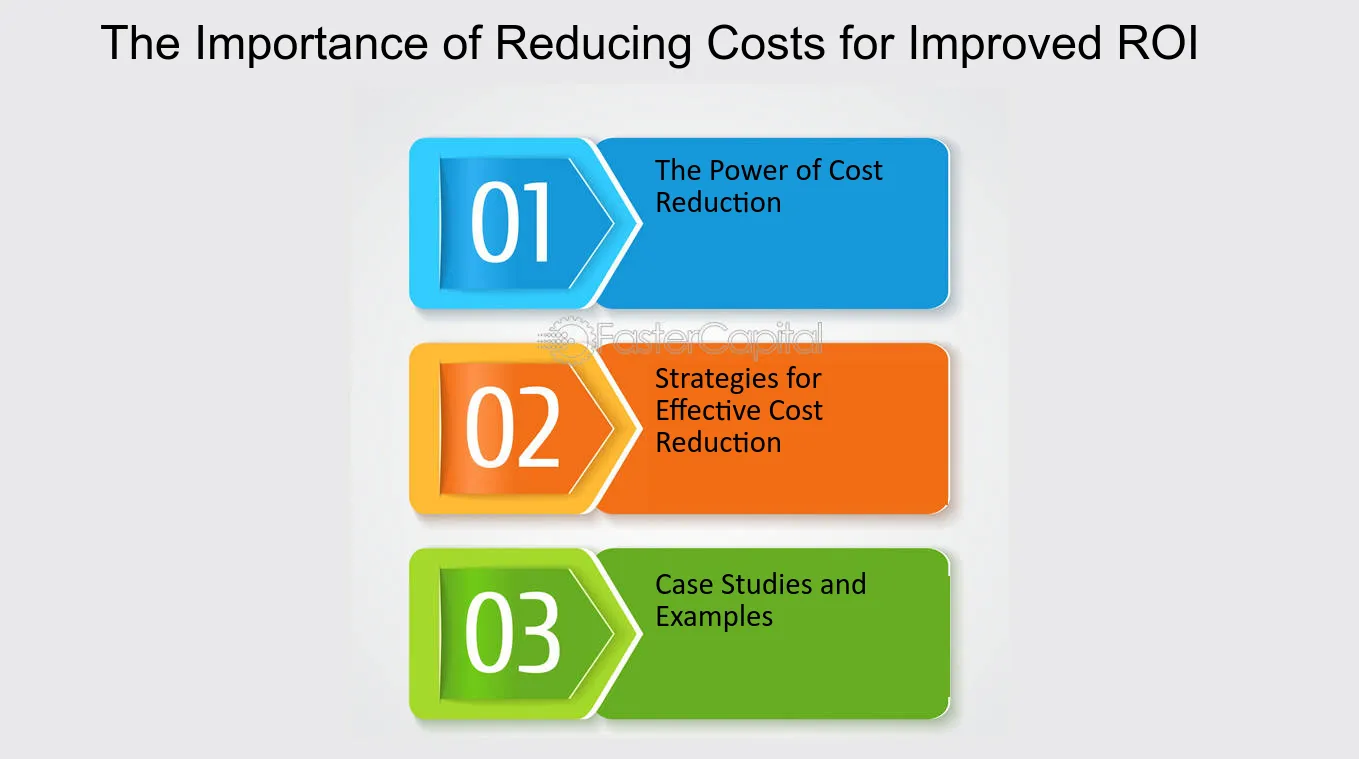 The Importance of Reducing Costs for Improved ROI

01
The Power of Cost Reduction

FasterCapital

02
Strategies for Effective Cost Reduction

03
Case Studies and Examples